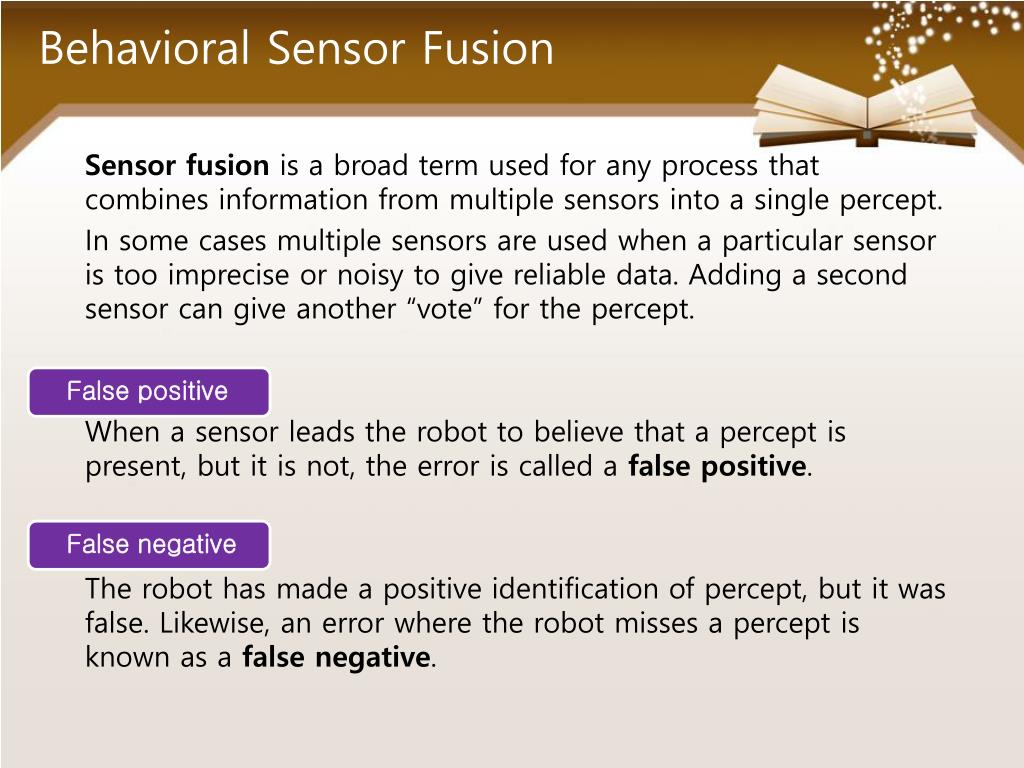 Behavioral Sensor Fusion

Sensor fusion is a broad term used for any process that combines information from multiple sensors into a single percept.

In some cases multiple sensors are used when a particular sensor is too imprecise or noisy to give reliable data. Adding a second sensor can give another “vote” for the percept.

False positive

When a sensor leads the robot to believe that a percept is present, but it is not, the error is called a false positive.

False negative

The robot has made a positive identification of percept, but it was false. Likewise, an error where the robot misses a percept is known as a false negative.